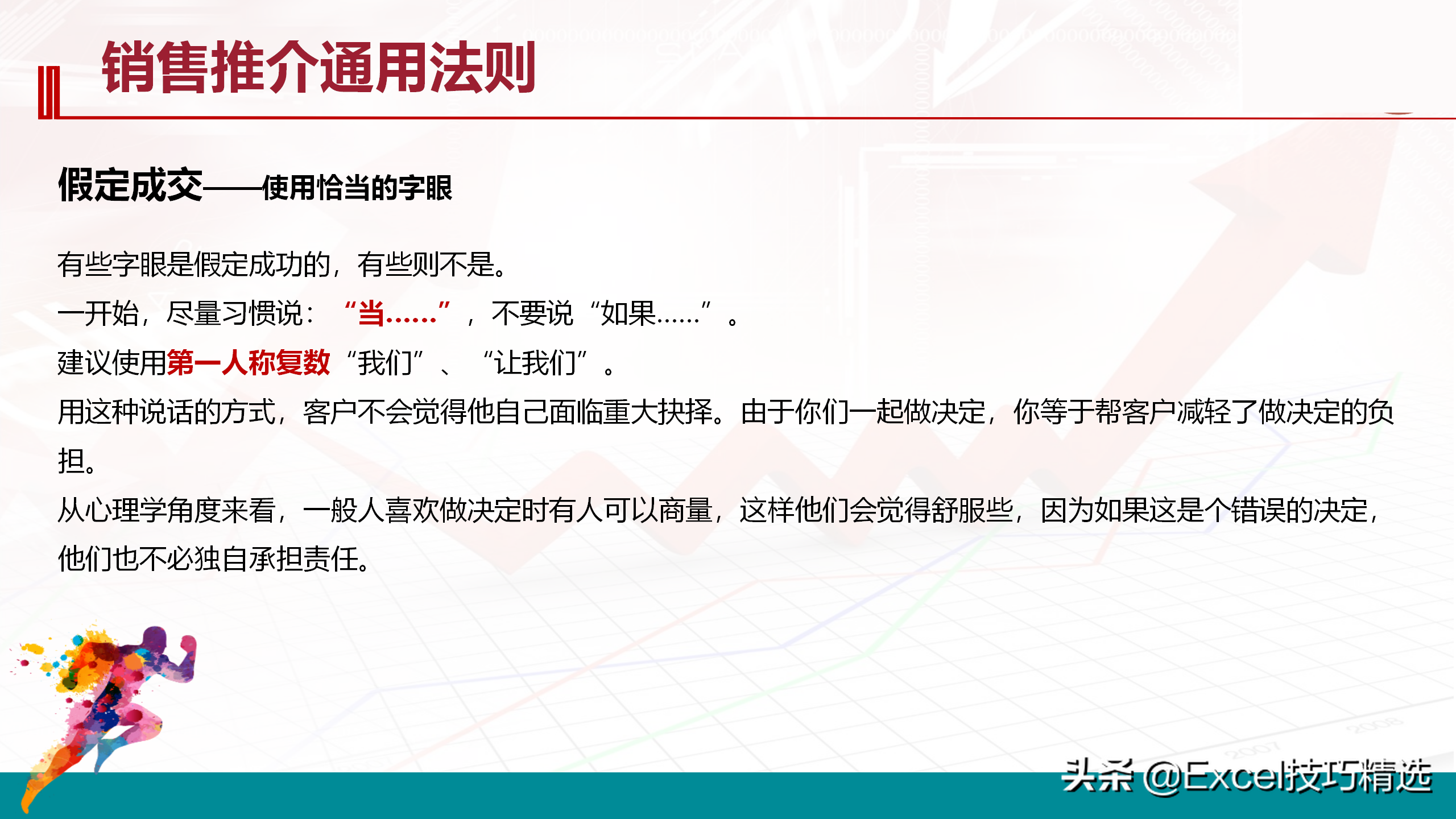 销售推介通用法则

假定成交——使用恰当的字眼

有些字眼是假定成功的，有些则不是。

一开始，尽量习惯说：“当……”，不要说“如果……”。

建议使用第一人称复数“我们”、“让我们”。

用这种说话的方式，客户不会觉得他自己面临重大抉择。由于你们一起做决定，你等于帮客户减轻了做决定的负担。

从心理学角度来看，一般人喜欢做决定时有人可以商量，这样他们会觉得舒服些，因为如果这是个错误的决定，他们也不必独自承担责任。

头条 @Excel技巧精选